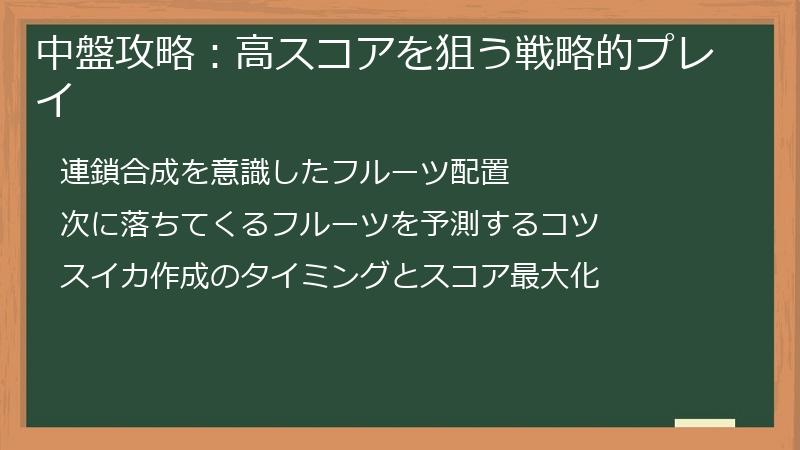 中盤攻略：高スコアを狙う戦略的プレイ

連鎖合成を意識したフルーツ配置

次に落ちてくるフルーツを予測するコツ

スイカ作成のタイミングとスコア最大化